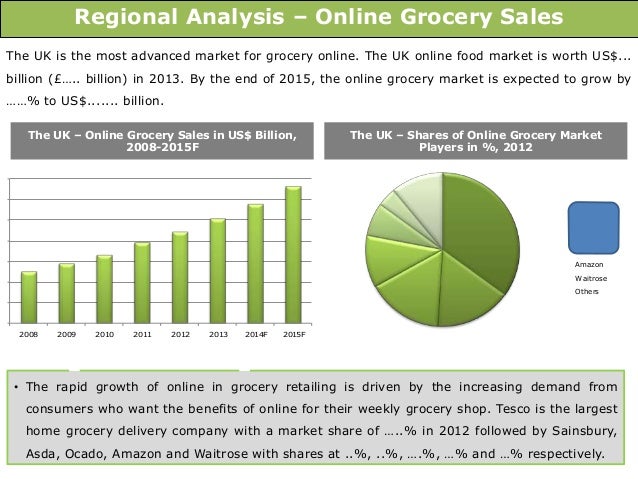 Regional Analysis – Online Grocery Sales

The UK is the most advanced market for grocery online. The UK online food market is worth US$... billion (£….. billion) in 2013. By the end of 2015, the online grocery market is expected to grow by ……% to US$....... billion.

The UK – Online Grocery Sales in US$ Billion, 2008-2015F

2008 2009 2010 2011 2012 2013 2014F 2015F

The UK – Shares of Online Grocery Market Players in %, 2012

Amazon
Waitrose
Others

• The rapid growth of online in grocery retailing is driven by the increasing demand from consumers who want the benefits of online for their weekly grocery shop. Tesco is the largest home grocery delivery company with a market share of …..% in 2012 followed by Sainsbury, Asda, Ocado, Amazon and Waitrose with shares at ..%, ..%, ….%, …% and …% respectively.